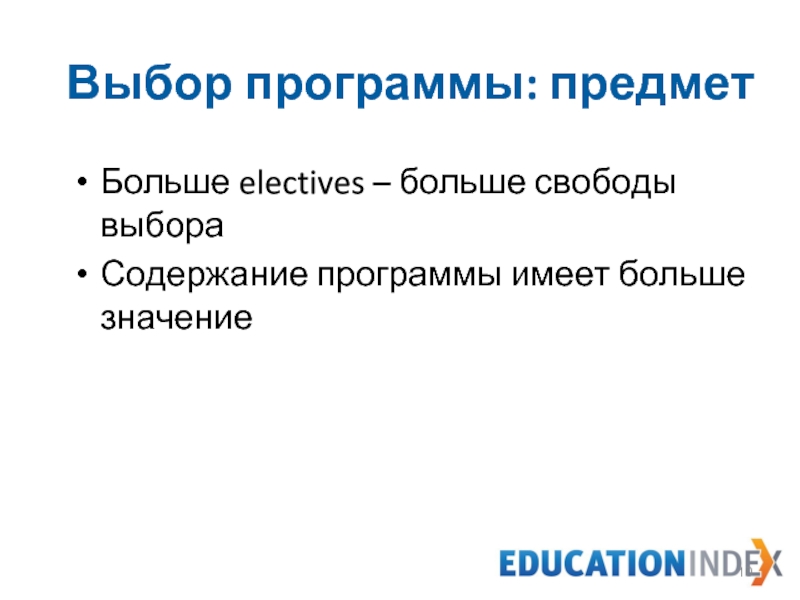 Выбор программы: предмет

• Больше electives – больше свободы выбора

• Содержание программы имеет больше значение

EDUCATIONINDEX